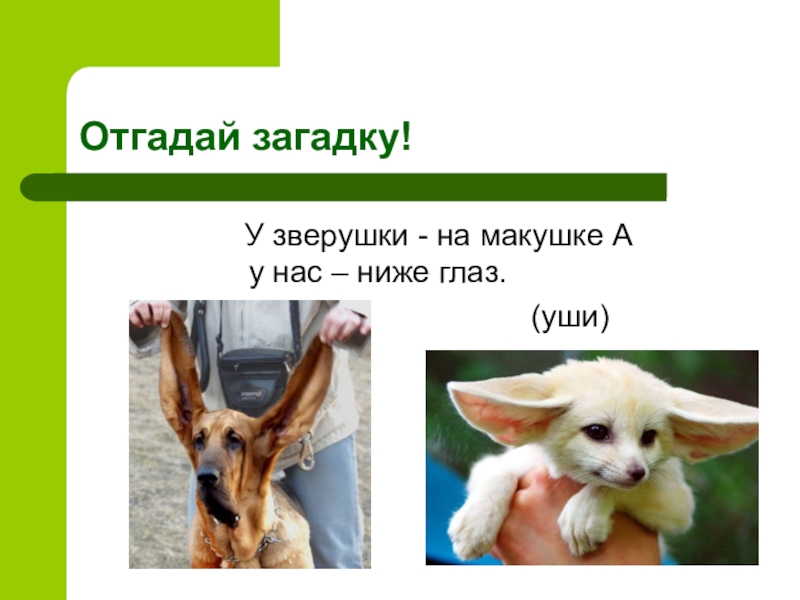 Отгадай загадку!

У зверушки - на макушке А
у нас – ниже глаз.

(уши)